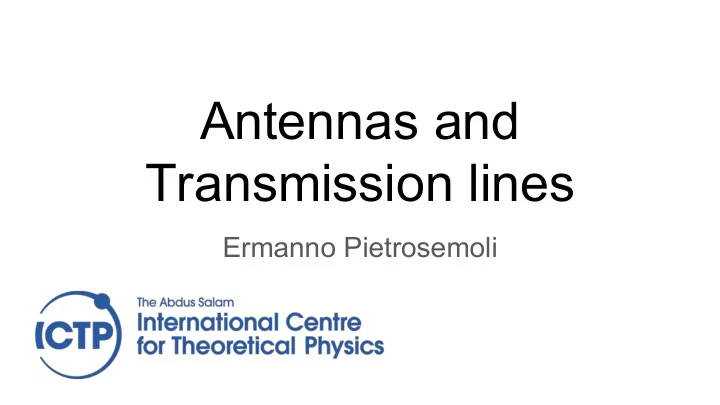 Antennas and Transmission lines

Ermanno Pietrosemoli

ICTP
The Abdus Salam
International Centre for Theoretical Physics